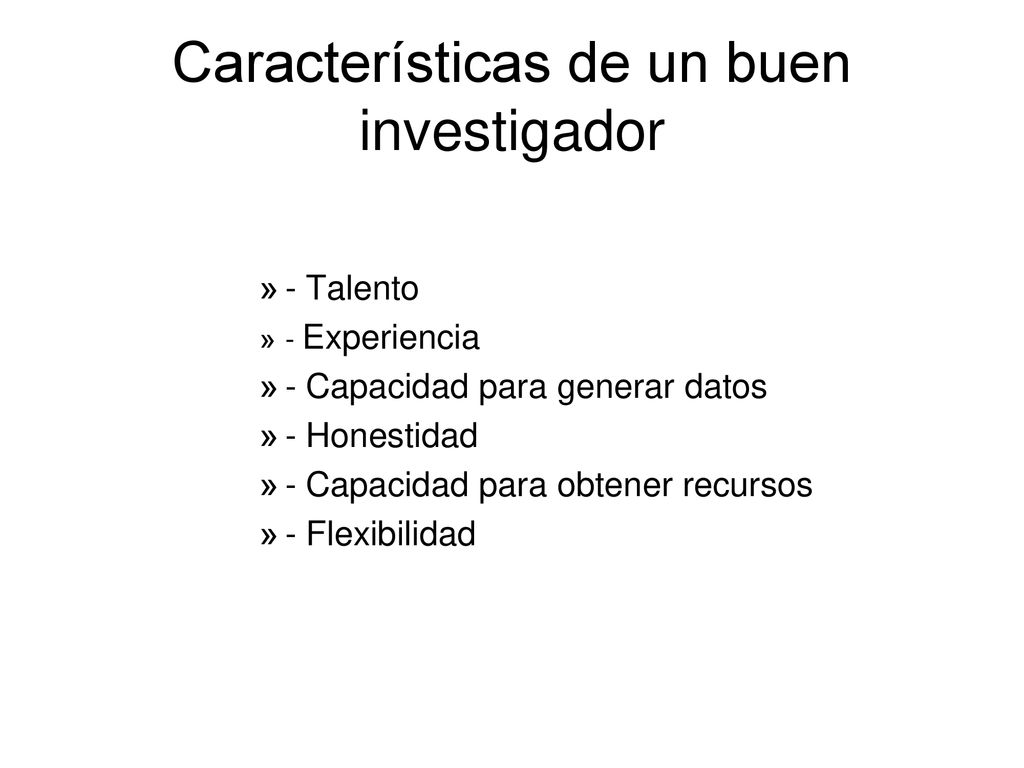 Características de un buen investigador

» - Talento
» - Experiencia
» - Capacidad para generar datos
» - Honestidad
» - Capacidad para obtener recursos
» - Flexibilidad